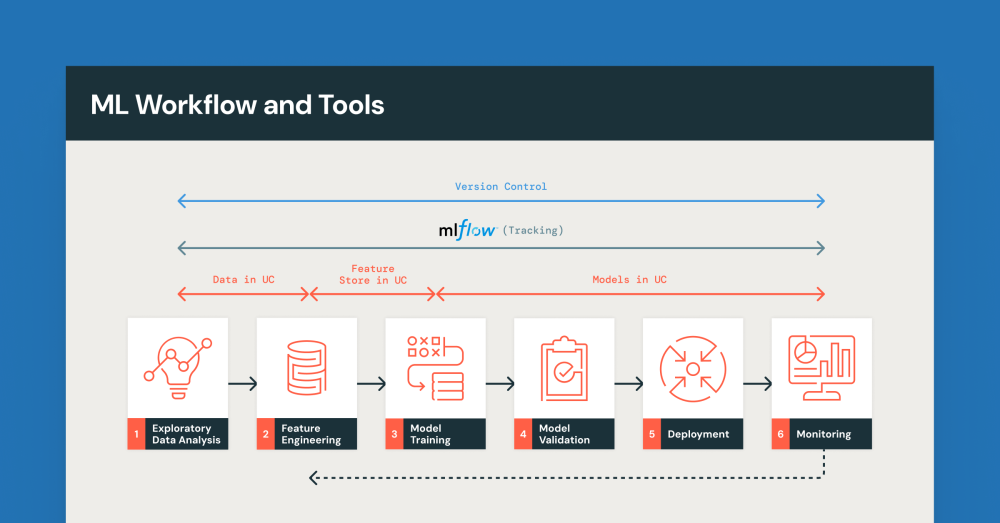 ML Workflow and Tools

Version Control

mlflow (Tracking)

Data in UC

Feature Store in UC

Models in UC

1 Exploratory Data Analysis

2 Feature Engineering

3 Model Training

4 Model Validation

5 Deployment

6 Monitoring